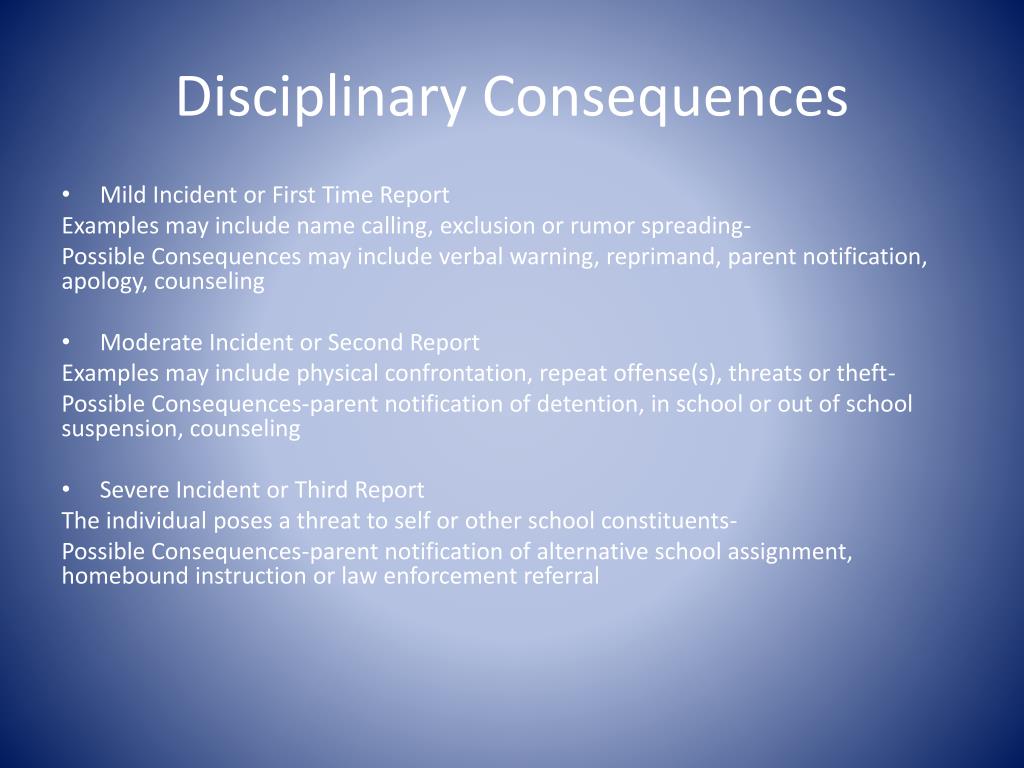 Disciplinary Consequences

• Mild Incident or First Time Report
Examples may include name calling, exclusion or rumor spreading-
Possible Consequences may include verbal warning, reprimand, parent notification, apology, counseling

• Moderate Incident or Second Report
Examples may include physical confrontation, repeat offense(s), threats or theft-
Possible Consequences-parent notification of detention, in school or out of school suspension, counseling

• Severe Incident or Third Report
The individual poses a threat to self or other school constituents-
Possible Consequences-parent notification of alternative school assignment, homebound instruction or law enforcement referral